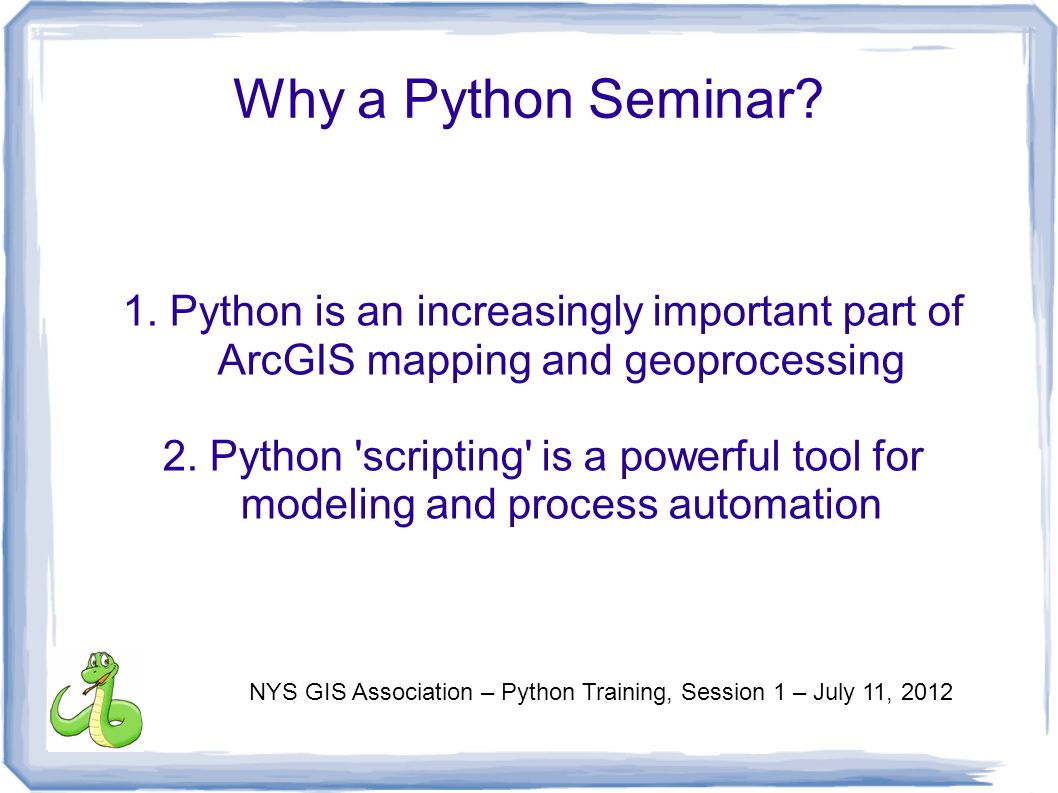 Why a Python Seminar?

1. Python is an increasingly important part of ArcGIS mapping and geoprocessing

2. Python 'scripting' is a powerful tool for modeling and process automation

NYS GIS Association – Python Training, Session 1 – July 11, 2012